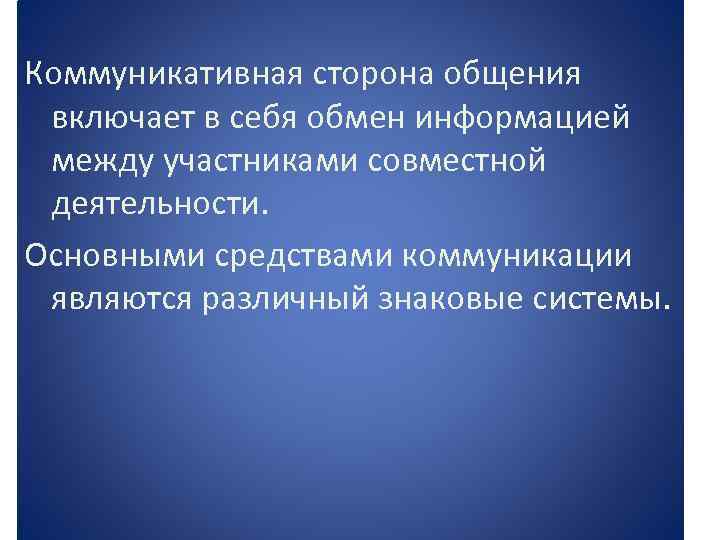 Коммуникативная сторона общения включает в себя обмен информацией между участниками совместной деятельности.

Основными средствами коммуникации являются различный знаковые системы.